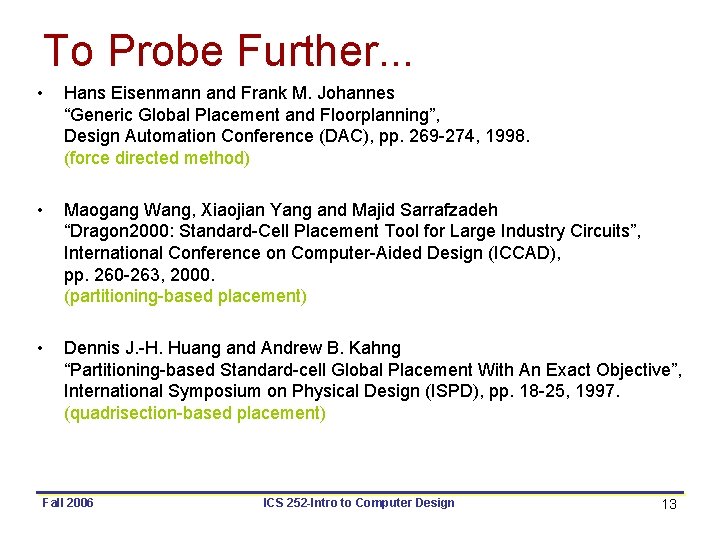 To Probe Further...

• Hans Eisenmann and Frank M. Johannes
“Generic Global Placement and Floorplanning”,
Design Automation Conference (DAC), pp. 269-274, 1998.
(force directed method)

• Maogang Wang, Xiaojian Yang and Majid Sarrafzadeh
“Dragon2000: Standard-Cell Placement Tool for Large Industry Circuits”,
International Conference on Computer-Aided Design (ICCAD),
pp. 260-263, 2000.
(partitioning-based placement)

• Dennis J.-H. Huang and Andrew B. Kahng
“Partitioning-based Standard-cell Global Placement With An Exact Objective”,
International Symposium on Physical Design (ISPD), pp. 18-25, 1997.
(quadrisection-based placement)

Fall 2006
ICS 252-Intro to Computer Design
13